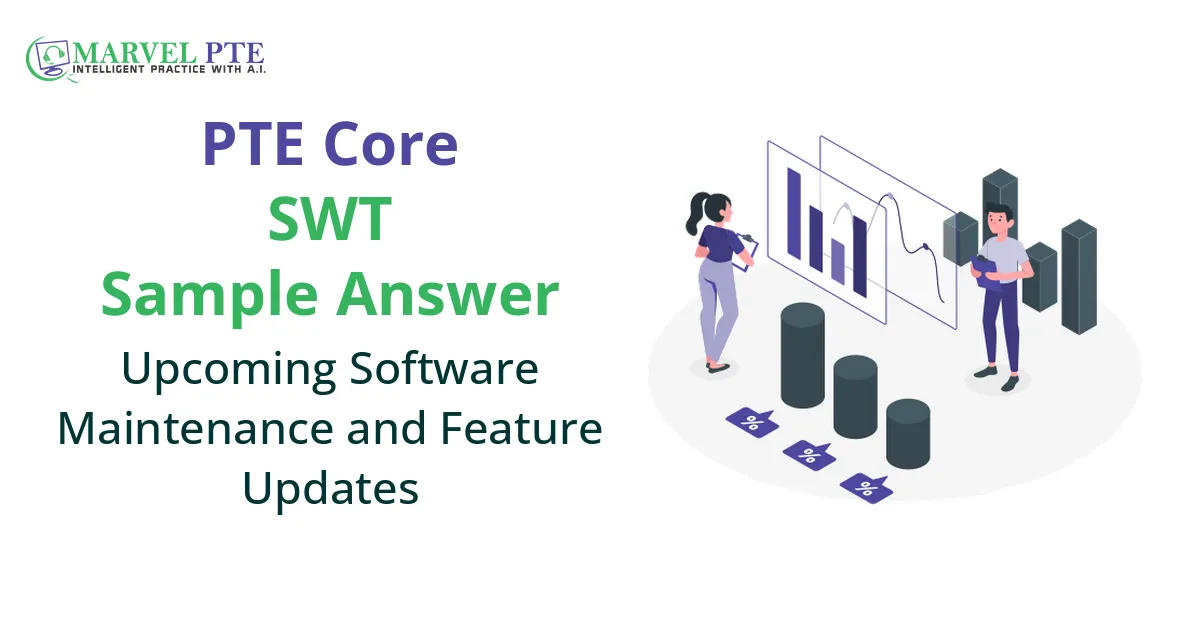 MARVEL PTE
INTELLIGENT PRACTICE WITH A.I.

PTE Core
SWT
Sample Answer
Upcoming Software Maintenance and Feature Updates

%
%
%